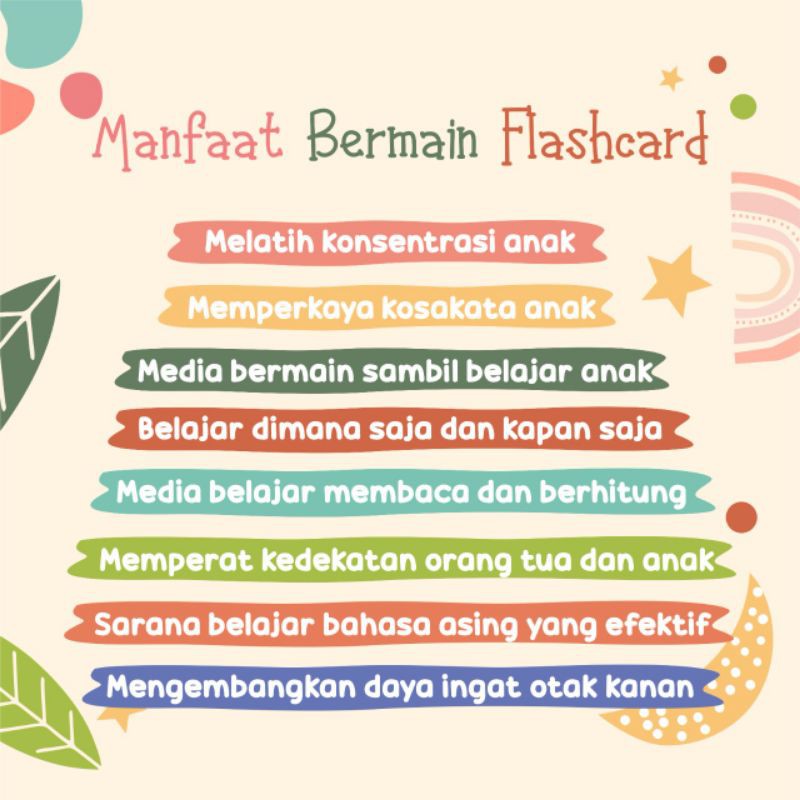 Manfaat Bermain Flashcard

Melatih konsentrasi anak

Memperkaya kosakata anak

Media bermain sambil belajar anak

Belajar dimana saja dan kapan saja

Media belajar membaca dan berhitung

Memperat kedekatan orang tua dan anak

Sarana belajar bahasa asing yang efektif

Mengembangkan daya ingat otak kanan